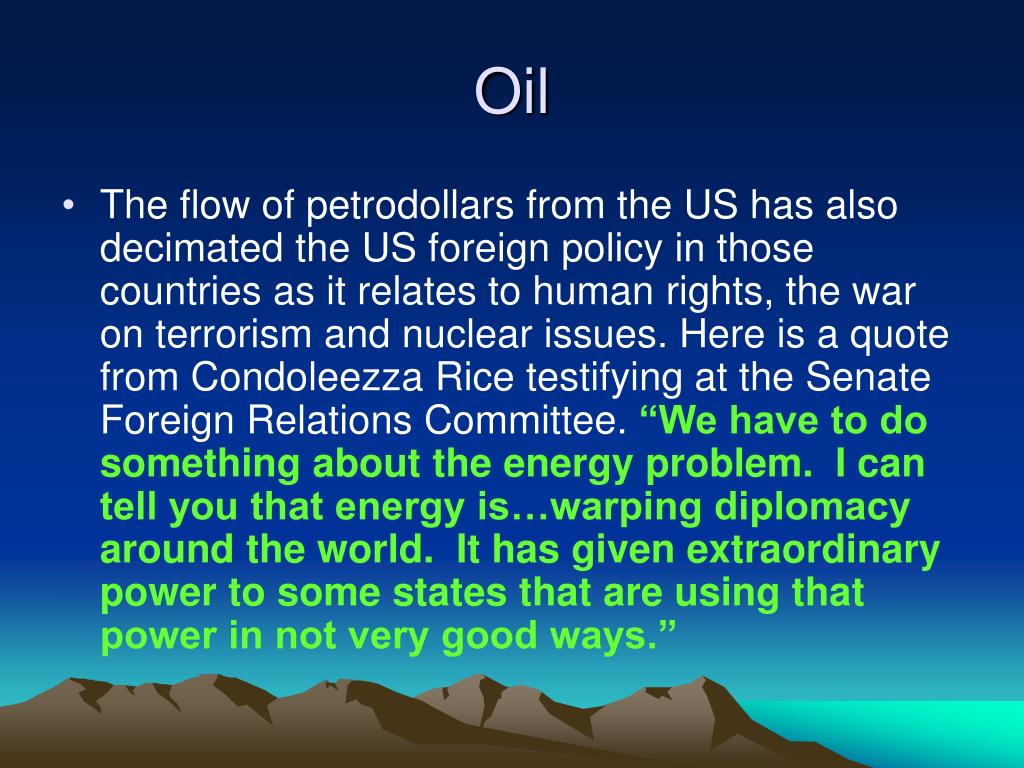 Oil

• The flow of petrodollars from the US has also decimated the US foreign policy in those countries as it relates to human rights, the war on terrorism and nuclear issues. Here is a quote from Condoleezza Rice testifying at the Senate Foreign Relations Committee. “We have to do something about the energy problem. I can tell you that energy is…warping diplomacy around the world. It has given extraordinary power to some states that are using that power in not very good ways.”